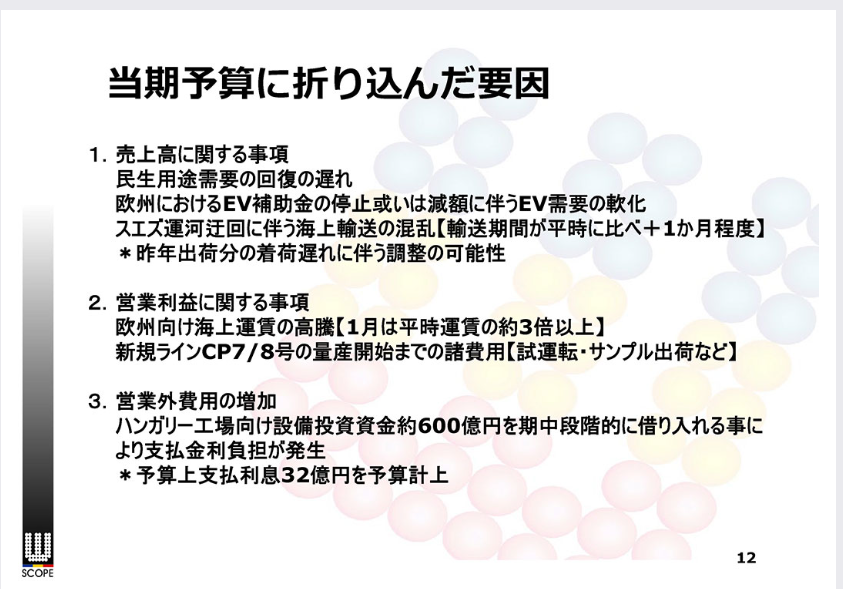 当期予算に折り込んだ要因

1. 売上高に関する事項
民生用途需要の回復の遅れ
欧州におけるEV補助金の停止或いは減額に伴うEV需要の軟化
スエズ運河迂回に伴う海上輸送の混乱【輸送期間が平時に比べ＋1か月程度】
＊昨年出荷分の着荷遅れに伴う調整の可能性

2. 営業利益に関する事項
欧州向け海上運賃の高騰【1月は平時運賃の約3倍以上】
新規ラインCP7/8号の量産開始までの諸費用【試運転・サンプル出荷など】

3. 営業外費用の増加
ハンガリー工場向け設備投資資金約600億円を期中段階的に借り入れる事により支払金利負担が発生
＊予算上支払利息32億円を予算計上

SCOPE

12